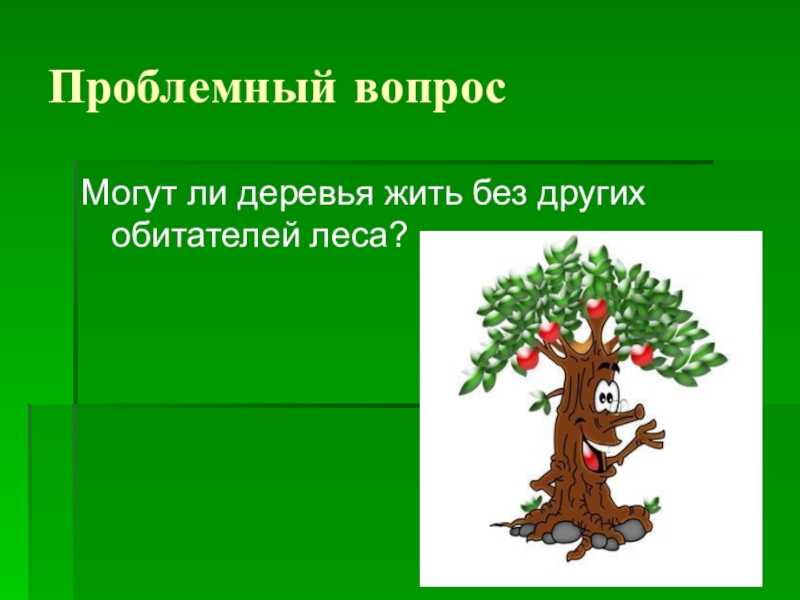 Проблемный вопрос

Могут ли деревья жить без других обитателей леса?